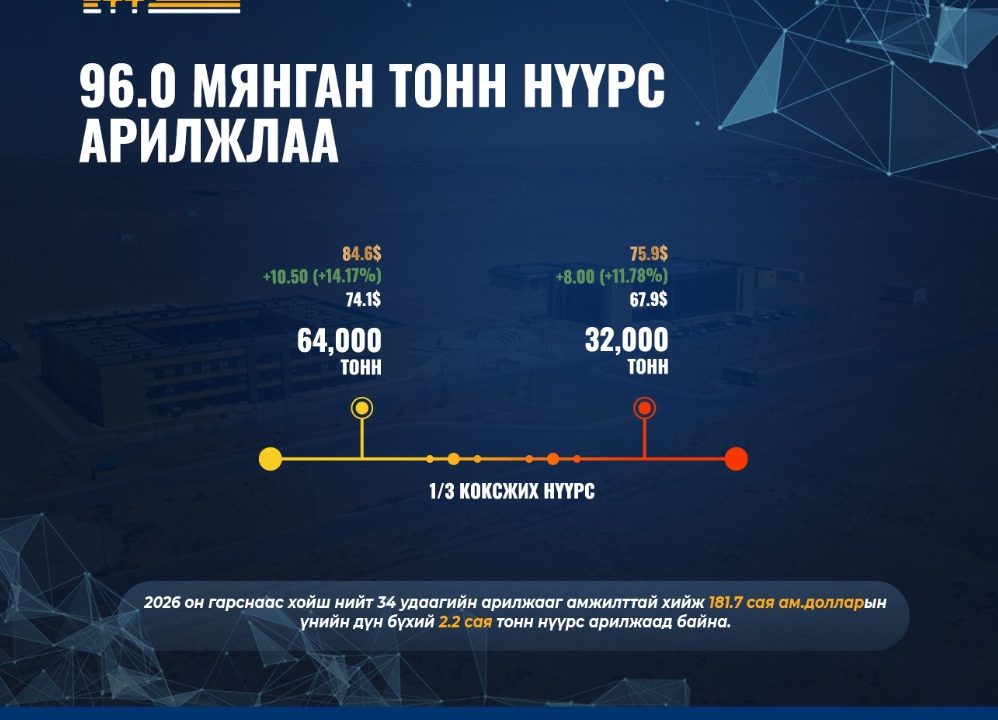 96.0 МЯНГАН ТОНН НҮҮРС АРИЛЖЛАА

84.6$
+10.50 (+14.17%)
74.1$
64,000
ТОНН

75.9$
+8.00 (+11.78%)
67.9$
32,000
ТОНН

1/3 КОКСЖИХ НҮҮРС

2026 он гарснаас хойш нийт 34 удаагийн арилжааг амжилттай хийж 181.7 сая ам.долларын үнийн дүн бүхий 2.2 сая тонн нүүрс арилжаад байна.